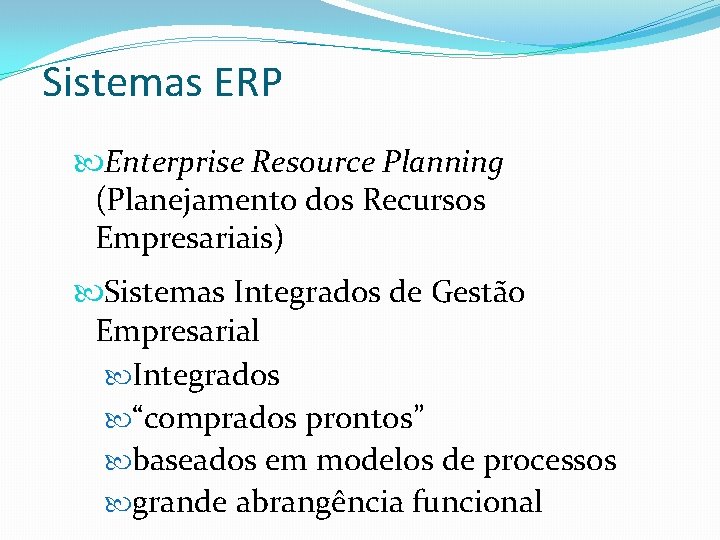 Sistemas ERP

Enterprise Resource Planning (Planejamento dos Recursos Empresariais)

Sistemas Integrados de Gestão Empresarial

Integrados

“comprados prontos”

baseados em modelos de processos

grande abrangência funcional